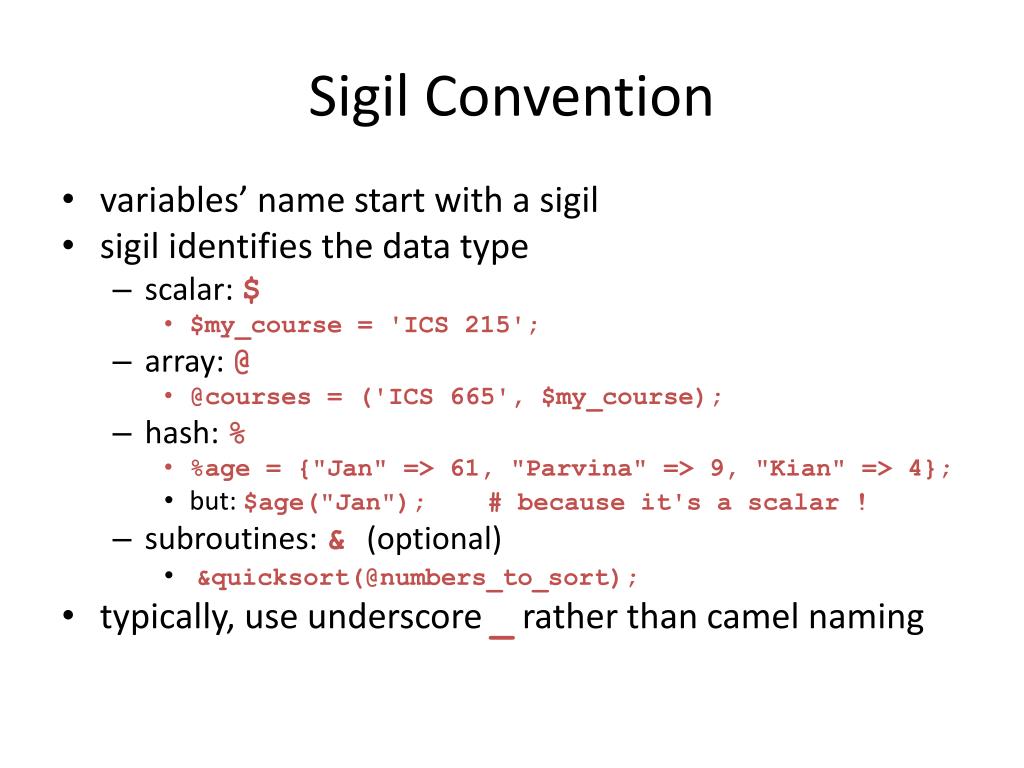 Sigil Convention

• variables' name start with a sigil
• sigil identifies the data type
– scalar: $
• $my_course = 'ICS 215';
– array: @
• @courses = ('ICS 665', $my_course);
– hash: %
• %age = {"Jan" => 61, "Parvina" => 9, "Kian" => 4};
• but: $age("Jan"); # because it's a scalar !
– subroutines: & (optional)
• &quicksort(@numbers_to_sort);
• typically, use underscore _ rather than camel naming